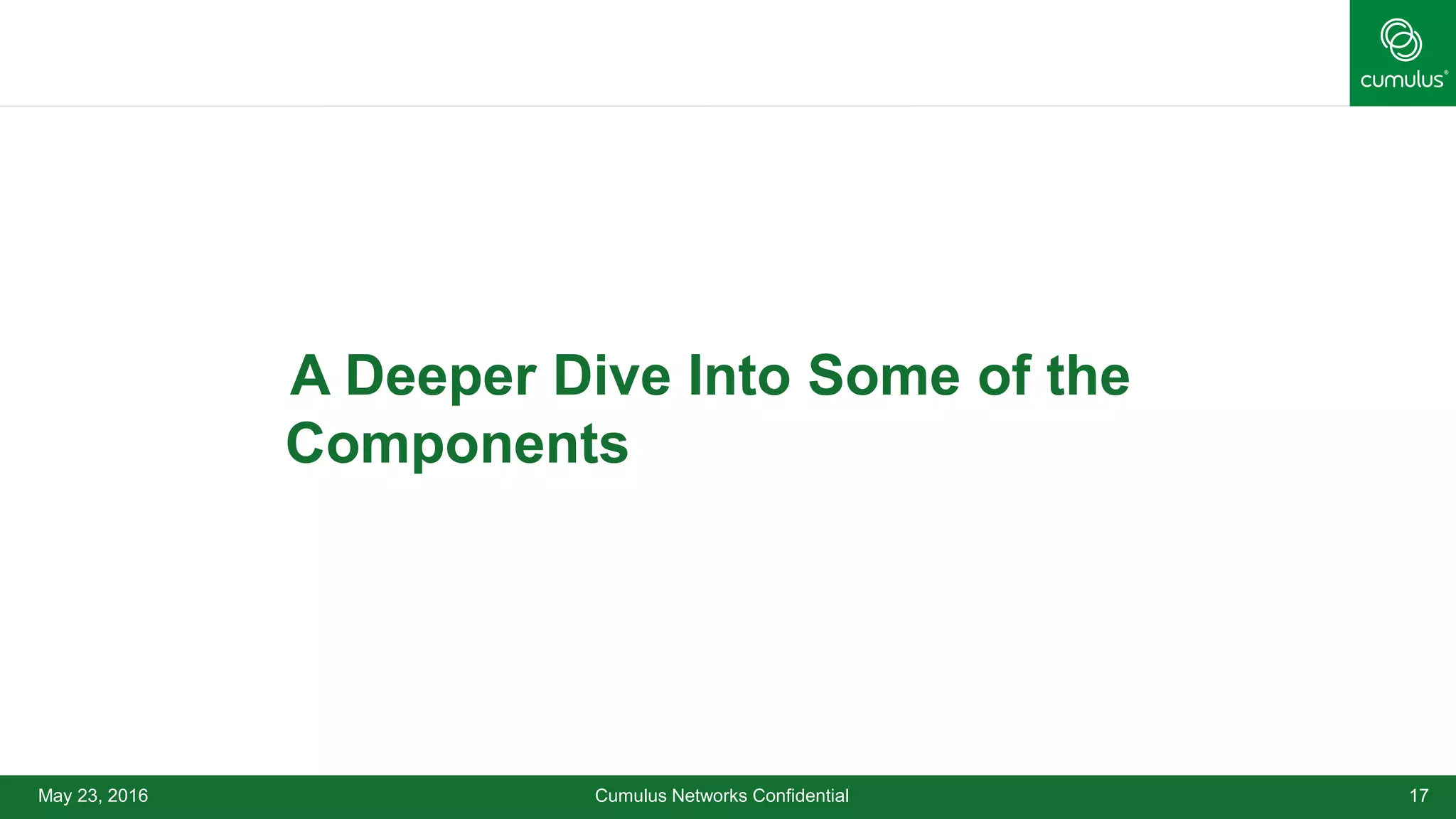 cumulus®

A Deeper Dive Into Some of the Components

May 23, 2016

Cumulus Networks Confidential

17